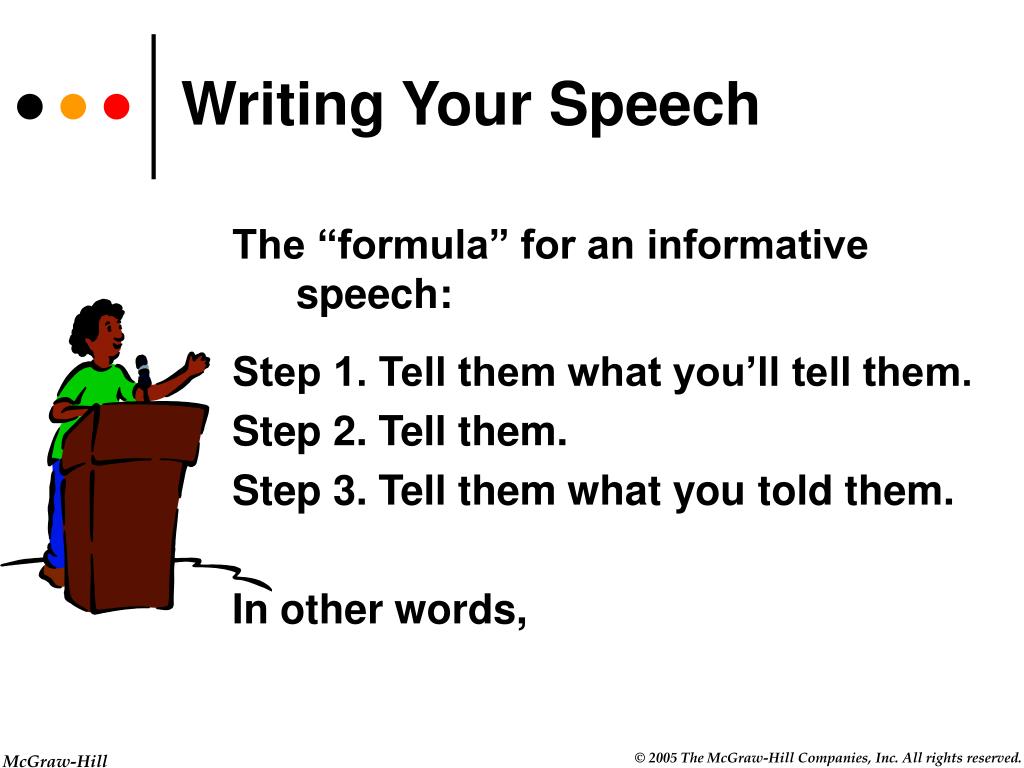 Writing Your Speech

The “formula” for an informative speech:

Step 1. Tell them what you’ll tell them.

Step 2. Tell them.

Step 3. Tell them what you told them.

In other words,

McGraw-Hill

© 2005 The McGraw-Hill Companies, Inc. All rights reserved.